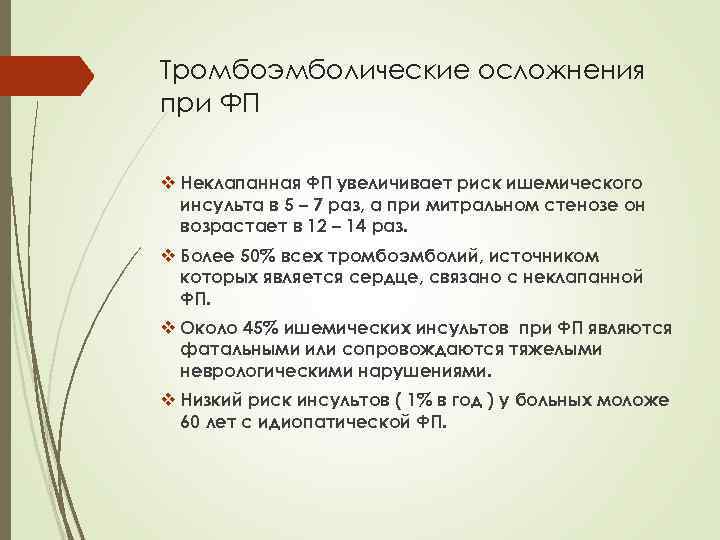 Тромбоэмболические осложнения при ФП

❖ Неклапанная ФП увеличивает риск ишемического инсульта в 5 – 7 раз, а при митральном стенозе он возрастает в 12 – 14 раз.

❖ Более 50% всех тромбоэмболий, источником которых является сердце, связано с неклапанной ФП.

❖ Около 45% ишемических инсультов при ФП являются фатальными или сопровождаются тяжелыми неврологическими нарушениями.

❖ Низкий риск инсультов ( 1% в год ) у больных моложе 60 лет с идиопатической ФП.